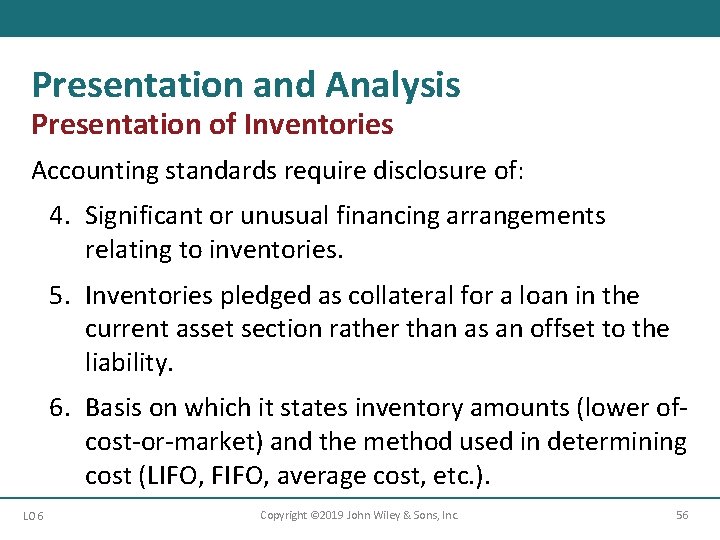 Presentation and Analysis
Presentation of Inventories

Accounting standards require disclosure of:

4. Significant or unusual financing arrangements relating to inventories.

5. Inventories pledged as collateral for a loan in the current asset section rather than as an offset to the liability.

6. Basis on which it states inventory amounts (lower of-cost-or-market) and the method used in determining cost (LIFO, FIFO, average cost, etc.).

LO 6

Copyright ©2019 John Wiley & Sons, Inc.

56